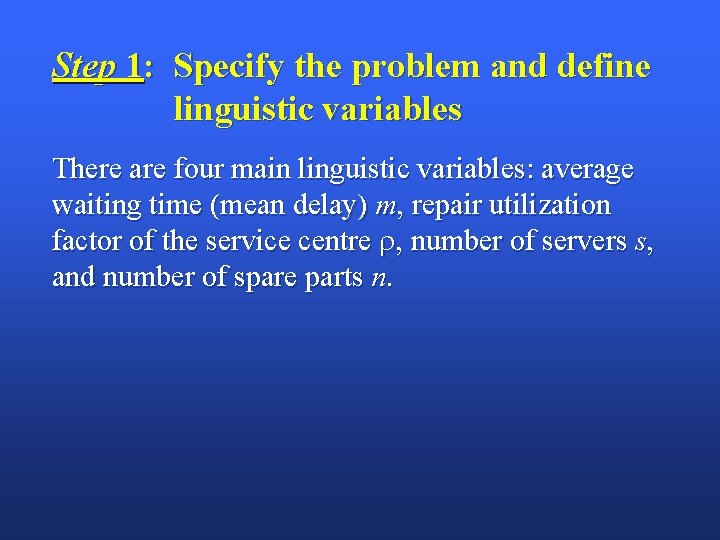 Step 1: Specify the problem and define linguistic variables

There are four main linguistic variables: average waiting time (mean delay) $m$, repair utilization factor of the service centre $\rho$, number of servers $s$, and number of spare parts $n$.